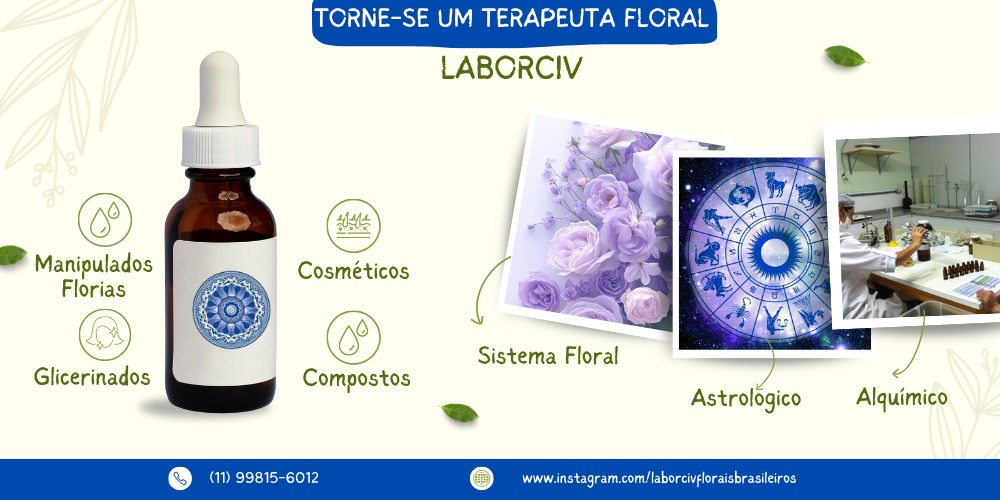 TORNE-SE UM TERAPEUTA FLORAL

LABORCIV

Manipulados Florias

Glicerinados

Cosméticos

Compostos

Sistema Floral

Astrologico

Alquímico

(11) 99815-6012

www.instagram.com/laborcivfloraisbrasileiros